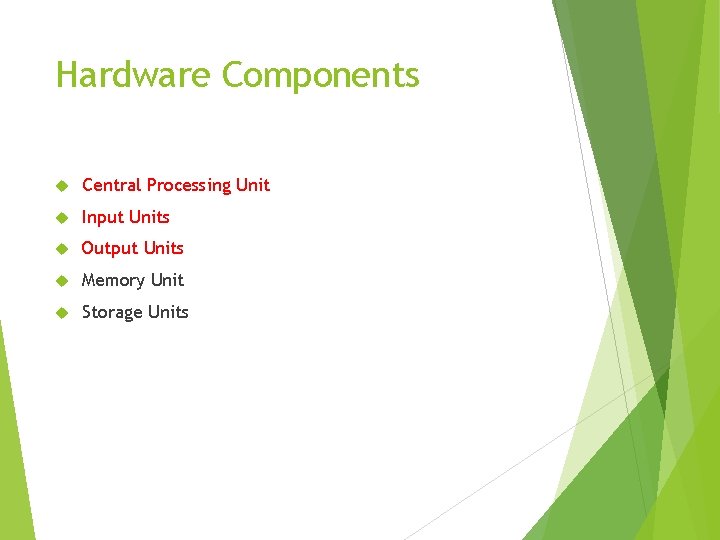 Hardware Components

Central Processing Unit
Input Units
Output Units
Memory Unit
Storage Units